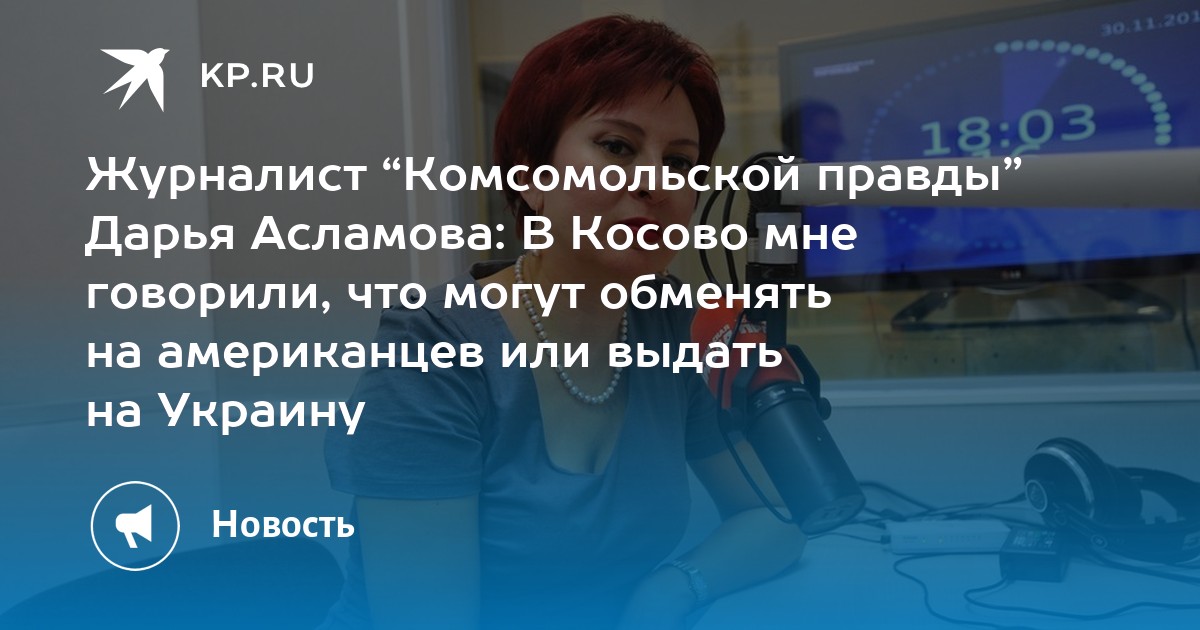 KP.RU

30.11.20

18:03

Журналист “Комсомольской правды” Дарья Асламова: В Косово мне говорили, что могут обменять на американцев или выдать на Украину

Новость